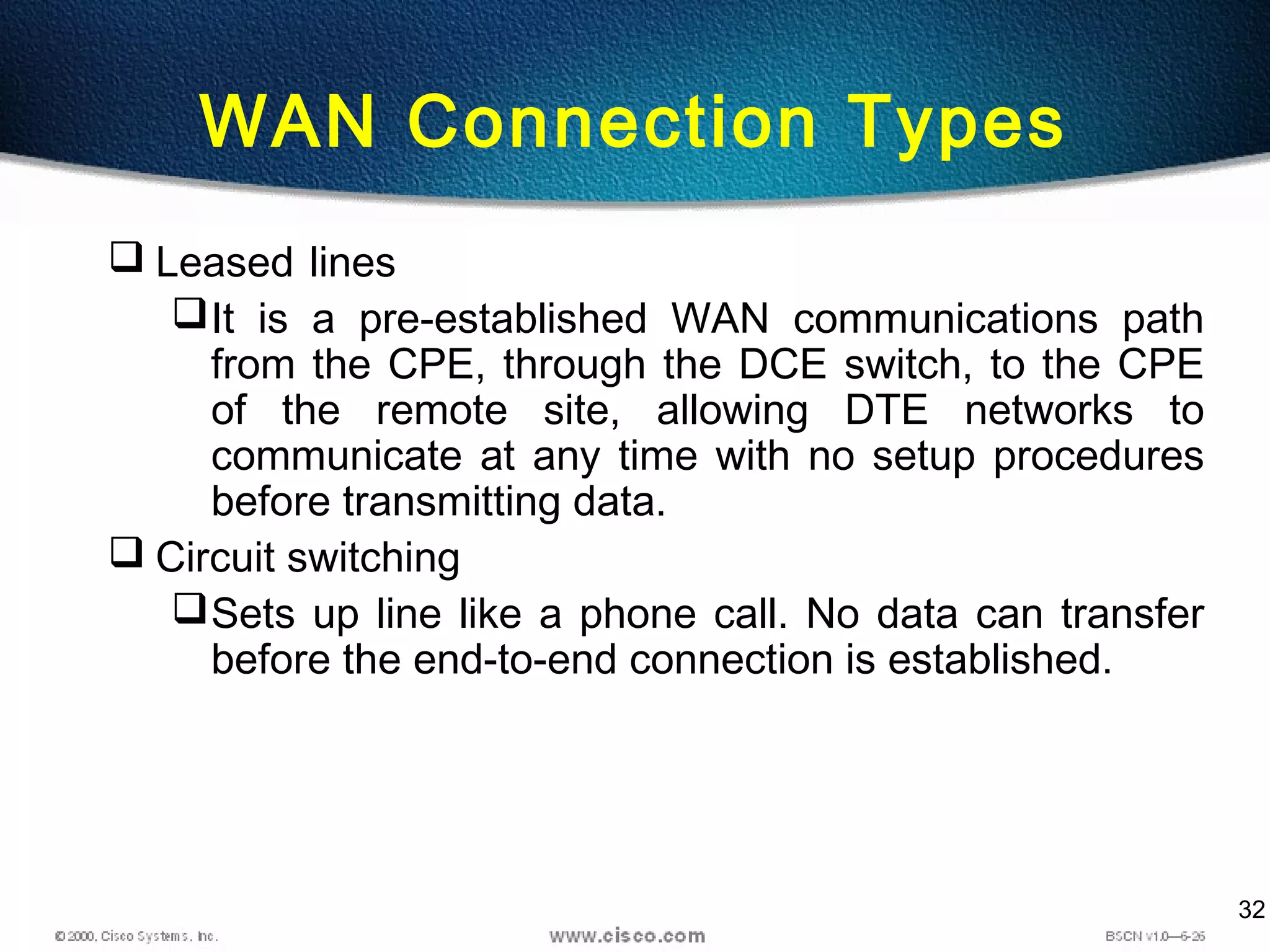 WAN Connection Types

❑ Leased lines

❑ It is a pre-established WAN communications path from the CPE, through the DCE switch, to the CPE of the remote site, allowing DTE networks to communicate at any time with no setup procedures before transmitting data.

❑ Circuit switching

❑ Sets up line like a phone call. No data can transfer before the end-to-end connection is established.

32

© 2000, Cisco Systems, Inc.

www.cisco.com

BSCN v1.0—6-26